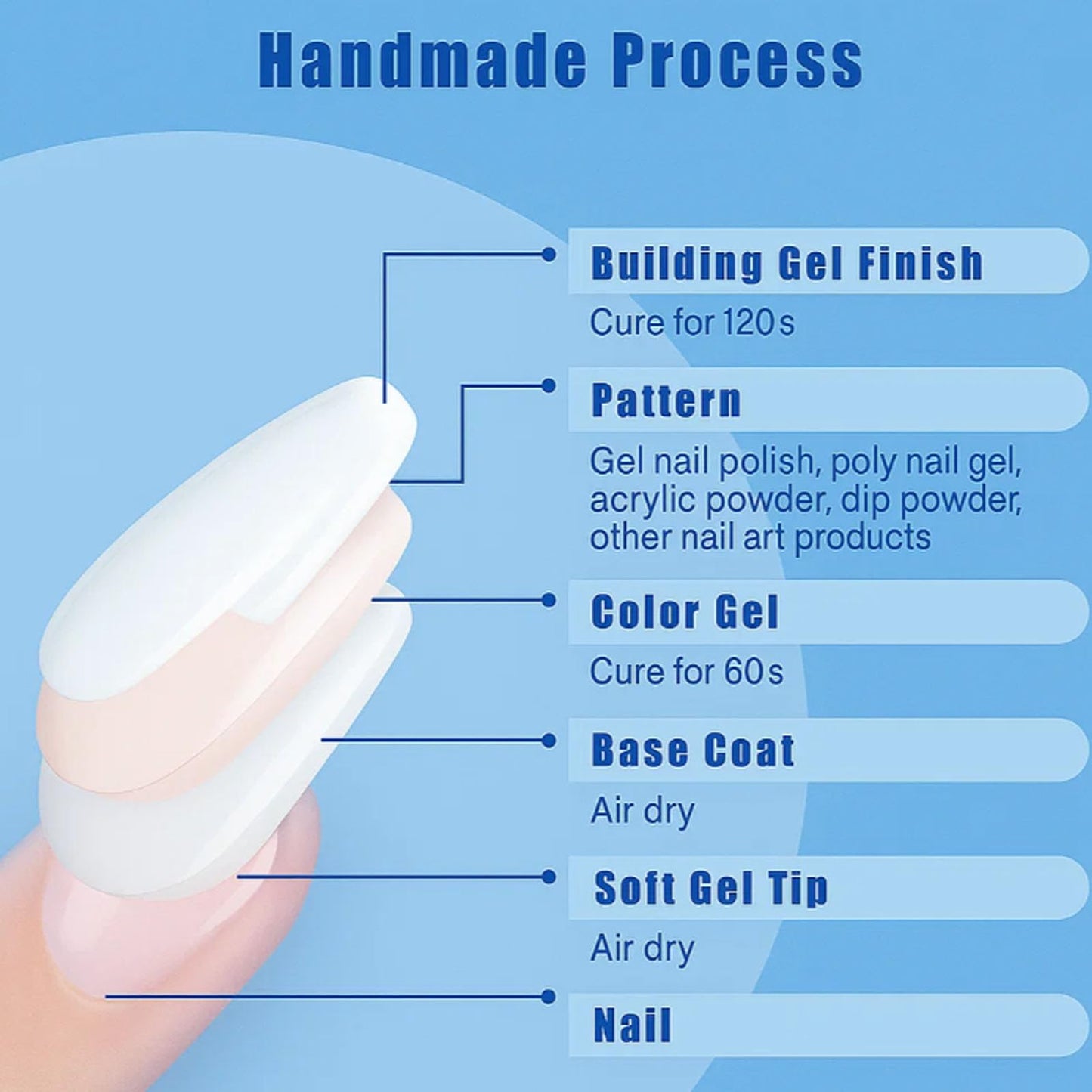 Handmade Process

Building Gel Finish

Cure for 120s

Pattern

Gel nail polish, poly nail gel, acrylic powder, dip powder, other nail art products

Color Gel

Cure for 60s

Base Coat

Air dry

Soft Gel Tip

Air dry

Nail